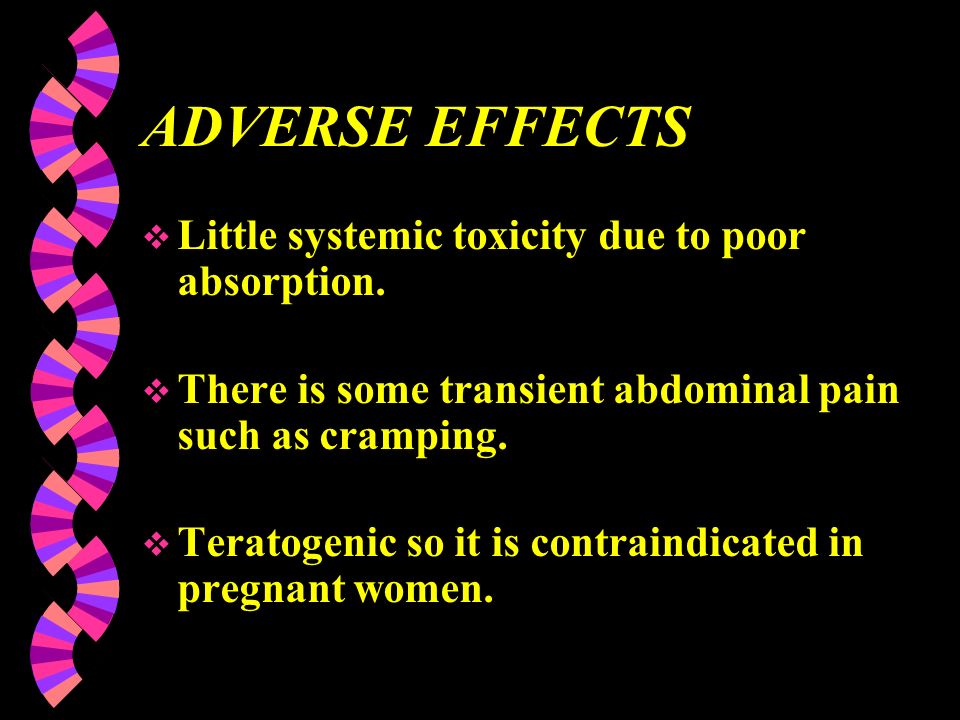 ADVERSE EFFECTS

❖ Little systemic toxicity due to poor absorption.

❖ There is some transient abdominal pain such as cramping.

❖ Teratogenic so it is contraindicated in pregnant women.